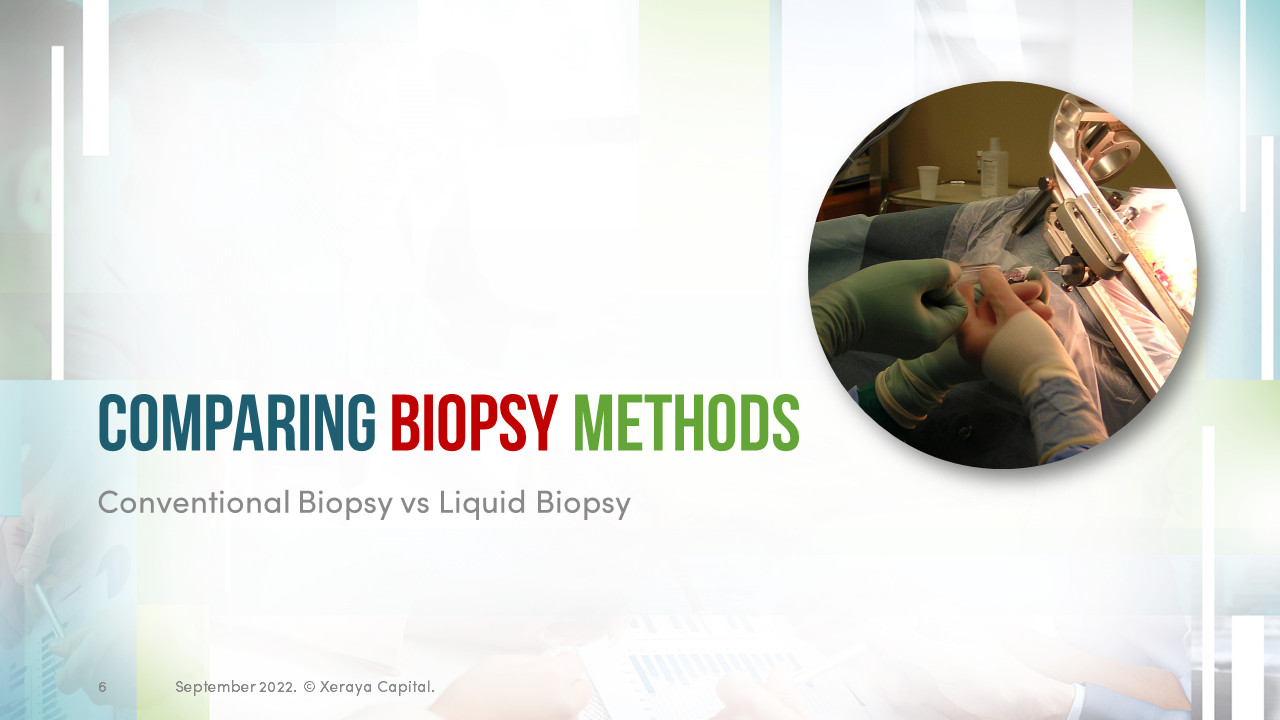 COMPARING BIOPSY METHODS

Conventional Biopsy vs Liquid Biopsy

6

September 2022. © Xeraya Capital.